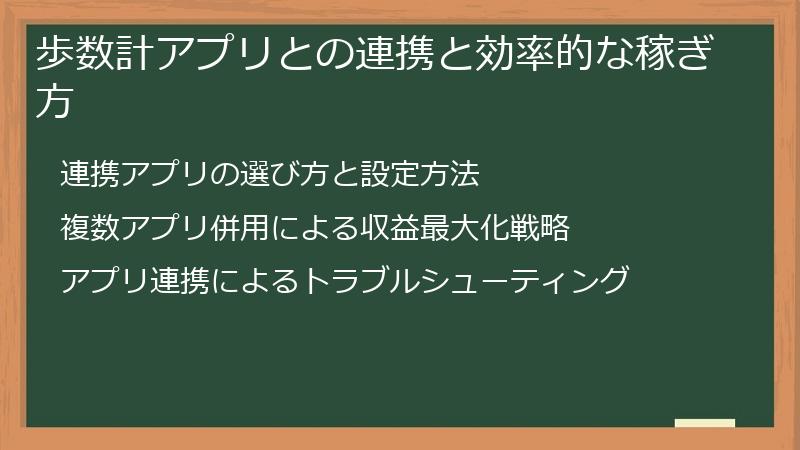 歩数計アプリとの連携と効率的な稼ぎ方

連携アプリの選び方と設定方法

複数アプリ併用による収益最大化戦略

アプリ連携によるトラブルシューティング